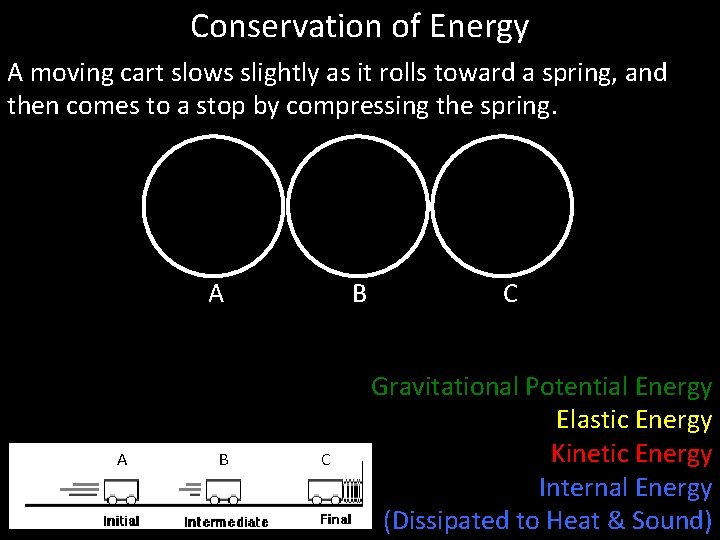 Conservation of Energy

A moving cart slows slightly as it rolls toward a spring, and then comes to a stop by compressing the spring.

A B C

Gravitational Potential Energy
Elastic Energy
Kinetic Energy
Internal Energy
(Dissipated to Heat & Sound)

A B C
Initial Intermediate Final